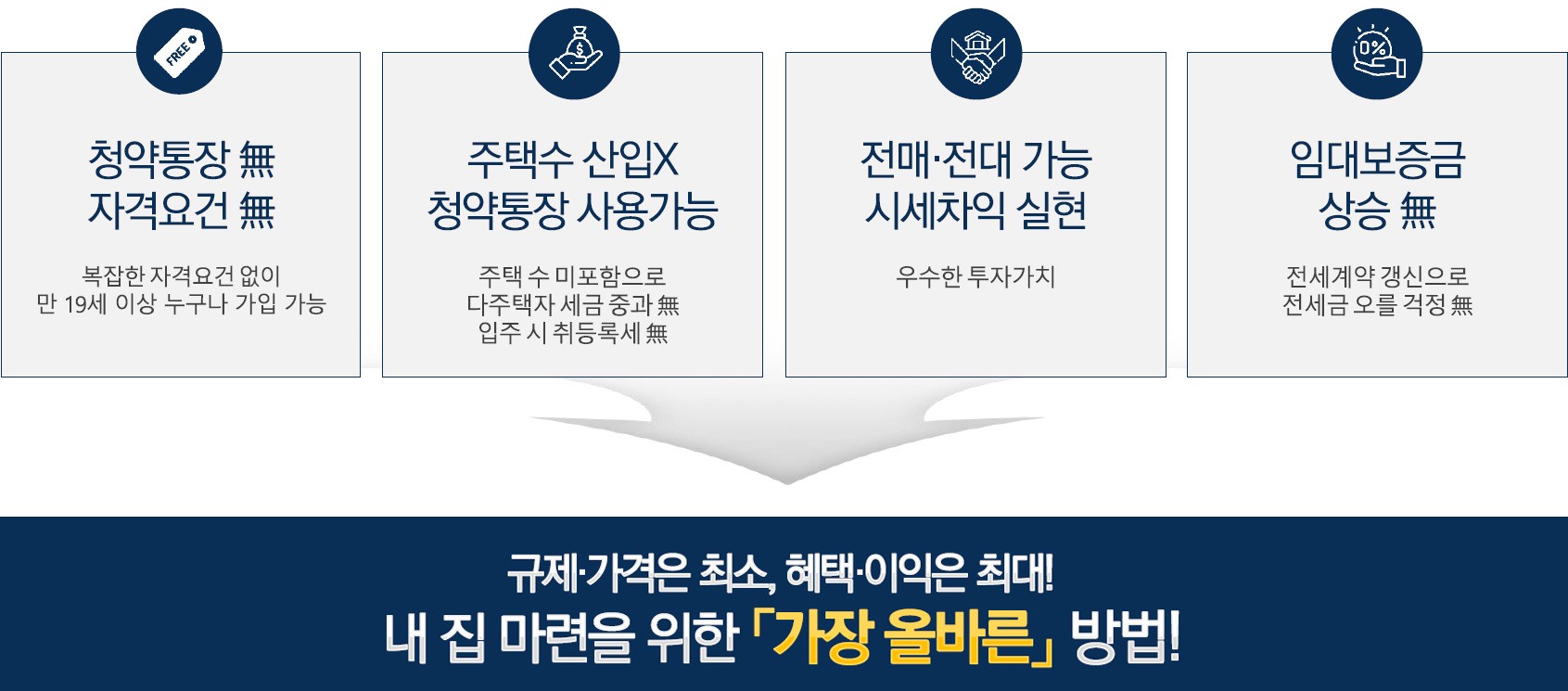 FREE

청약통장 無
자격요건 無

복잡한 자격요건 없이
만 19세 이상 누구나 가입 가능

주택수 산입X
청약통장 사용가능

주택 수 미포함으로
다주택자 세금 중과 無
입주 시 취등록세 無

전매·전대 가능
시세차익 실현

우수한 투자가치

0%

임대보증금
상승 無

전세계약 갱신으로
전세금 오를 걱정 無

규제·가격은 최소, 혜택·이익은 최대!
내 집 마련을 위한 「가장 올바른」 방법!